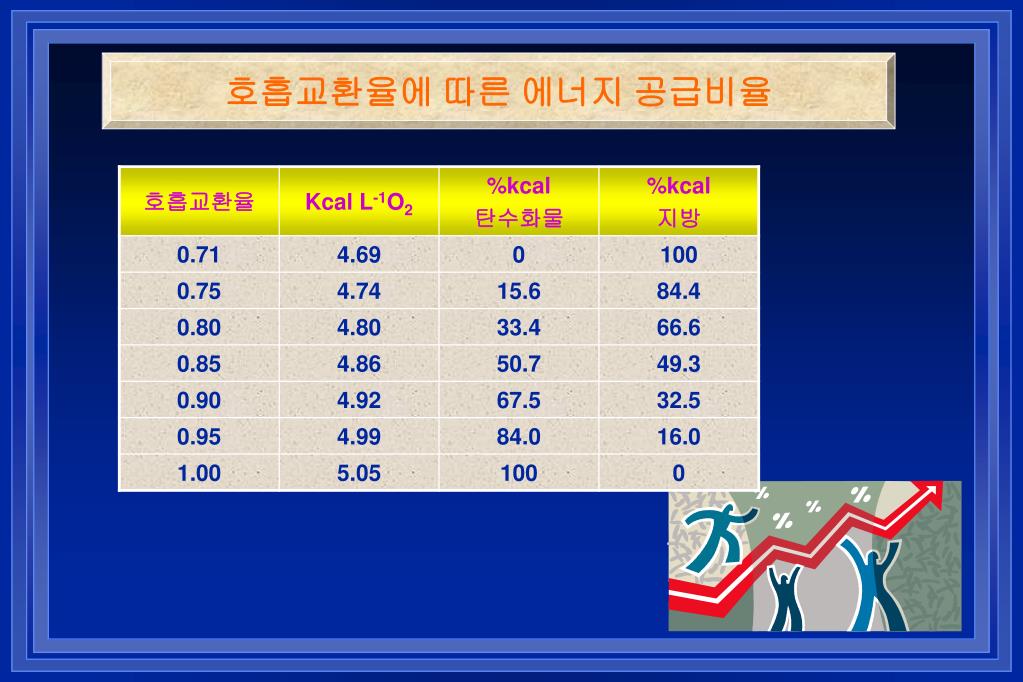 호흡교환율에 따른 에너지 공급비율

| 호흡교환율 | Kcal $L^{-1}O_2$ | %kcal 탄수화물 | %kcal 지방 |
|---|---|---|---|
| 0.71 | 4.69 | 0 | 100 |
| 0.75 | 4.74 | 15.6 | 84.4 |
| 0.80 | 4.80 | 33.4 | 66.6 |
| 0.85 | 4.86 | 50.7 | 49.3 |
| 0.90 | 4.92 | 67.5 | 32.5 |
| 0.95 | 4.99 | 84.0 | 16.0 |
| 1.00 | 5.05 | 100 | 0 |

% % % %